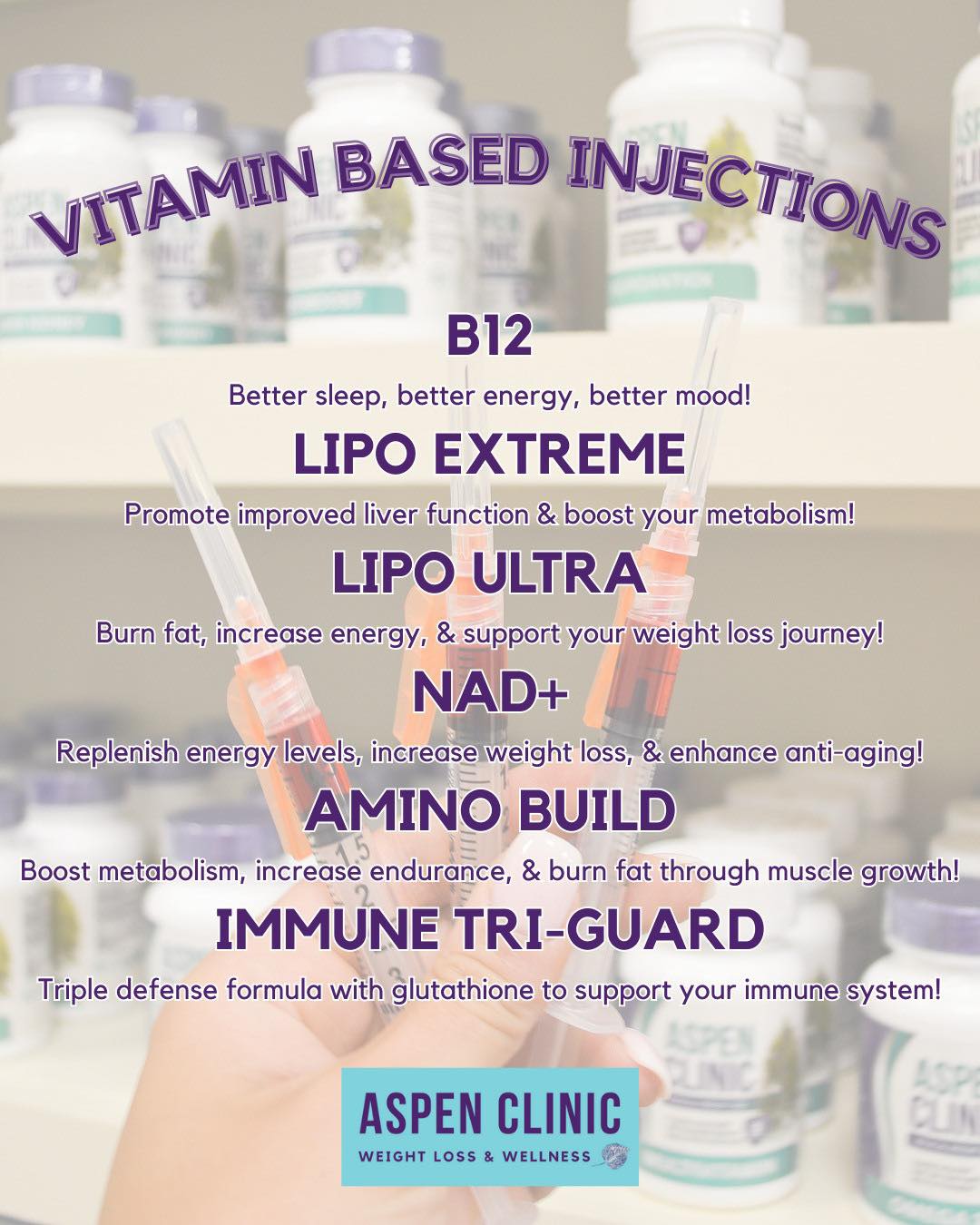 VITAMIN BASED INJECTIONS

B12

Better sleep, better energy, better mood!

LIPO EXTREME

Promote improved liver function & boost your metabolism!

LIPO ULTRA

Burn fat, increase energy, & support your weight loss journey!

NAD+

Replenish energy levels, increase weight loss, & enhance anti-aging!

AMINO BUILD

Boost metabolism, increase endurance, & burn fat through muscle growth!

IMMUNE TRI-GUARD

Triple defense formula with glutathione to support your immune system!

ASPEN CLINIC
WEIGHT LOSS & WELLNESS